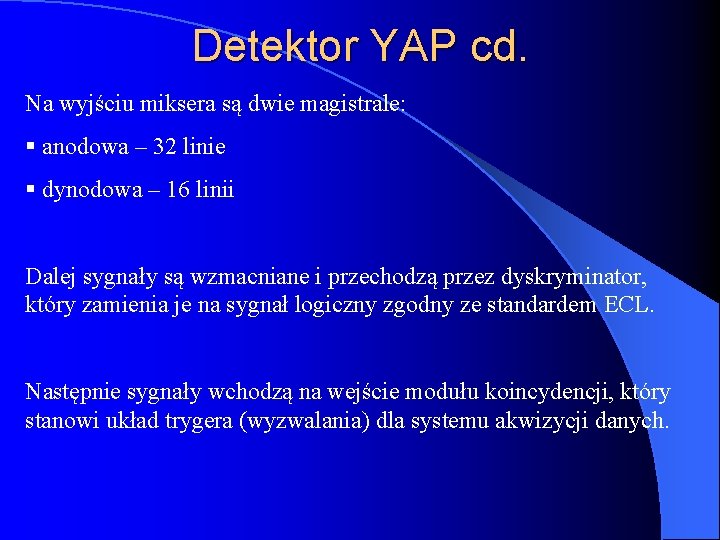 Detektor YAP cd.

Na wyjściu miksera są dwie magistrale:

▪ anodowa – 32 linie

▪ dynodowa – 16 linii

Dalej sygnały są wzmacniane i przechodzą przez dyskryminator, który zamienia je na sygnał logiczny zgodny ze standardem ECL.

Następnie sygnały wchodzą na wejście modułu koincydencji, który stanowi układ trygera (wyzwalania) dla systemu akwizycji danych.